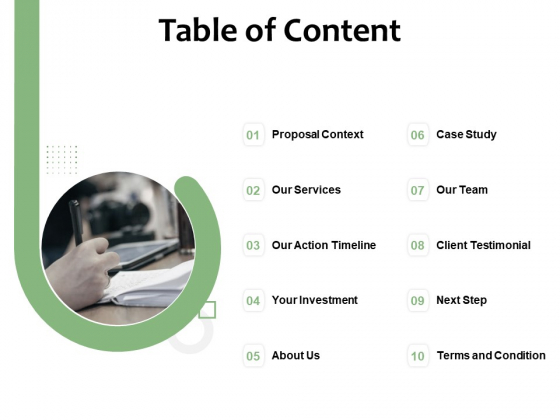 Table of Content

01 Proposal Context

02 Our Services

03 Our Action Timeline

04 Your Investment

05 About Us

06 Case Study

07 Our Team

08 Client Testimonial

09 Next Step

10 Terms and Condition